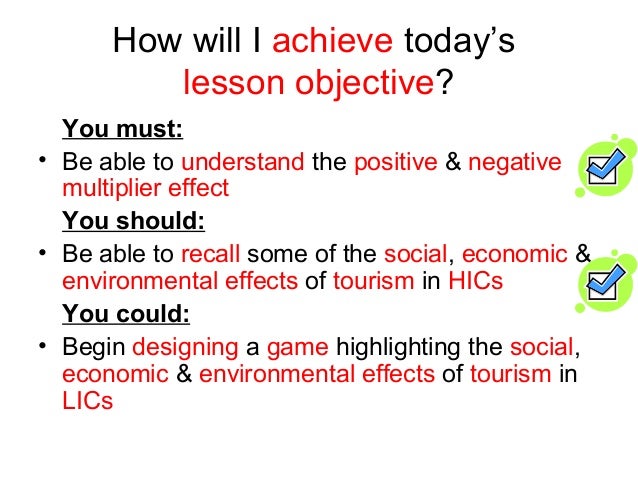 How will I achieve today's lesson objective?

You must:

• Be able to understand the positive & negative multiplier effect

You should:

• Be able to recall some of the social, economic & environmental effects of tourism in HICs

You could:

• Begin designing a game highlighting the social, economic & environmental effects of tourism in LICs